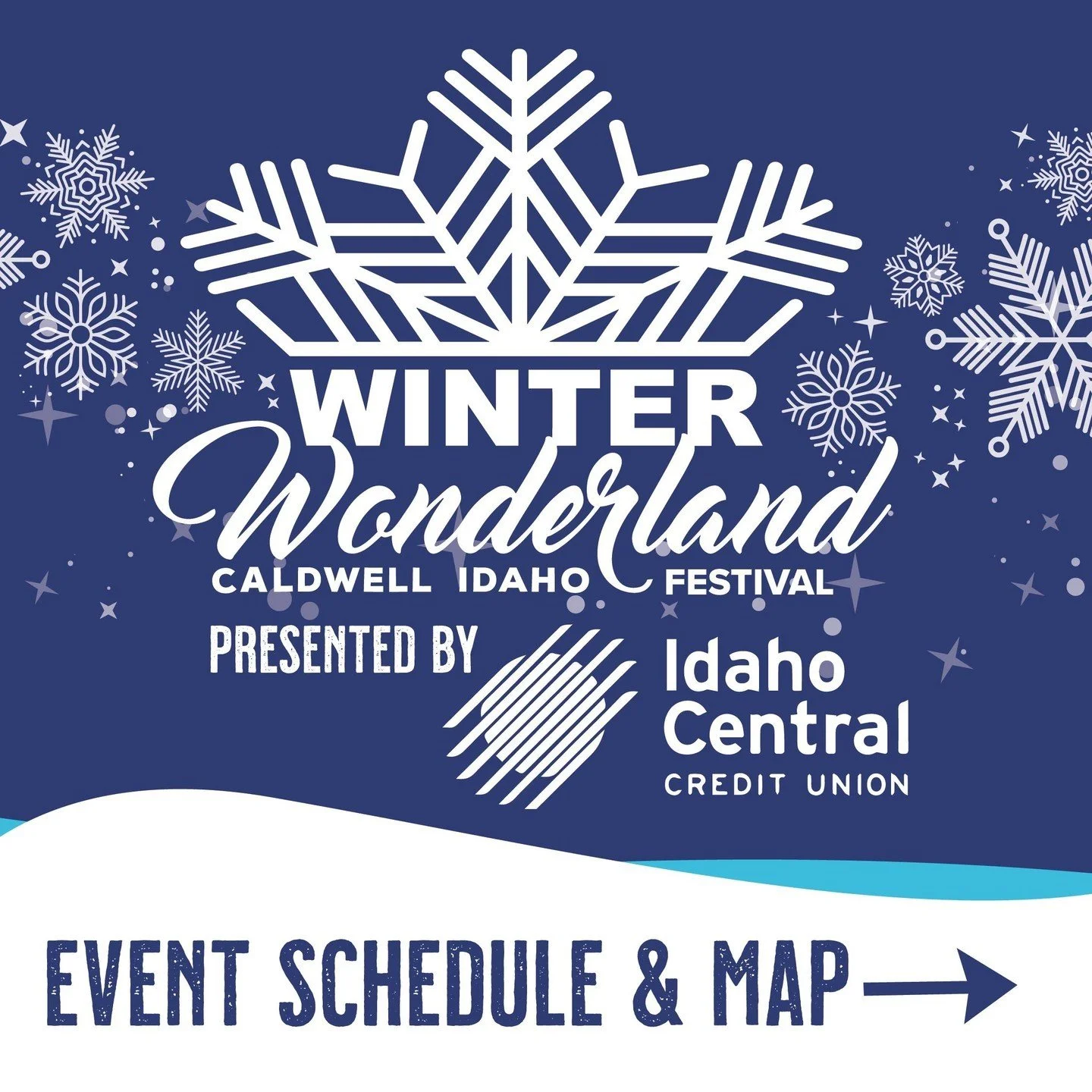 WINTER
Wonderland
CALDWELL IDAHO FESTIVAL
PRESENTED BY
Idaho Central
CREDIT UNION

EVENT SCHEDULE & MAP